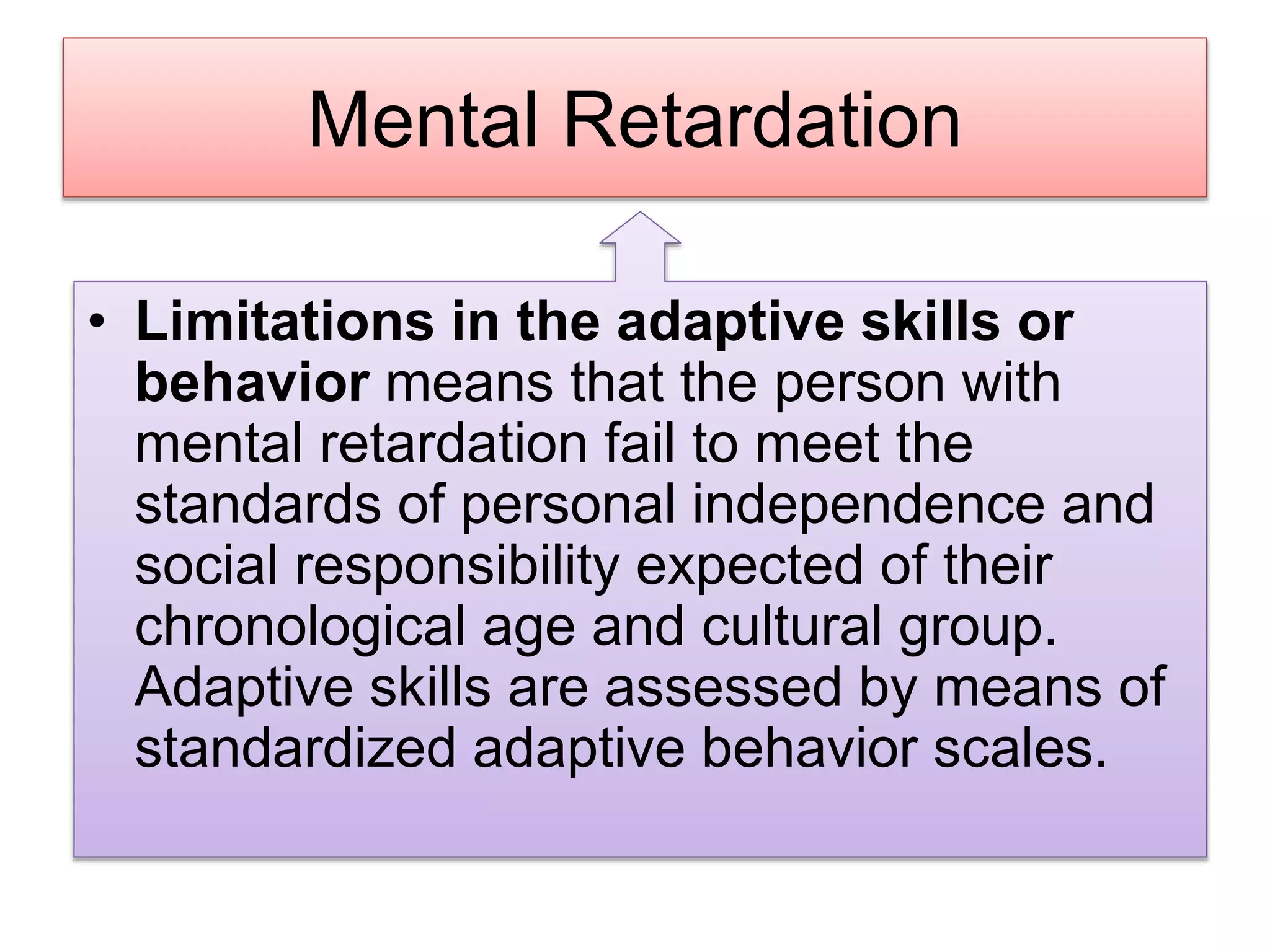 Mental Retardation

• Limitations in the adaptive skills or behavior means that the person with mental retardation fail to meet the standards of personal independence and social responsibility expected of their chronological age and cultural group. Adaptive skills are assessed by means of standardized adaptive behavior scales.